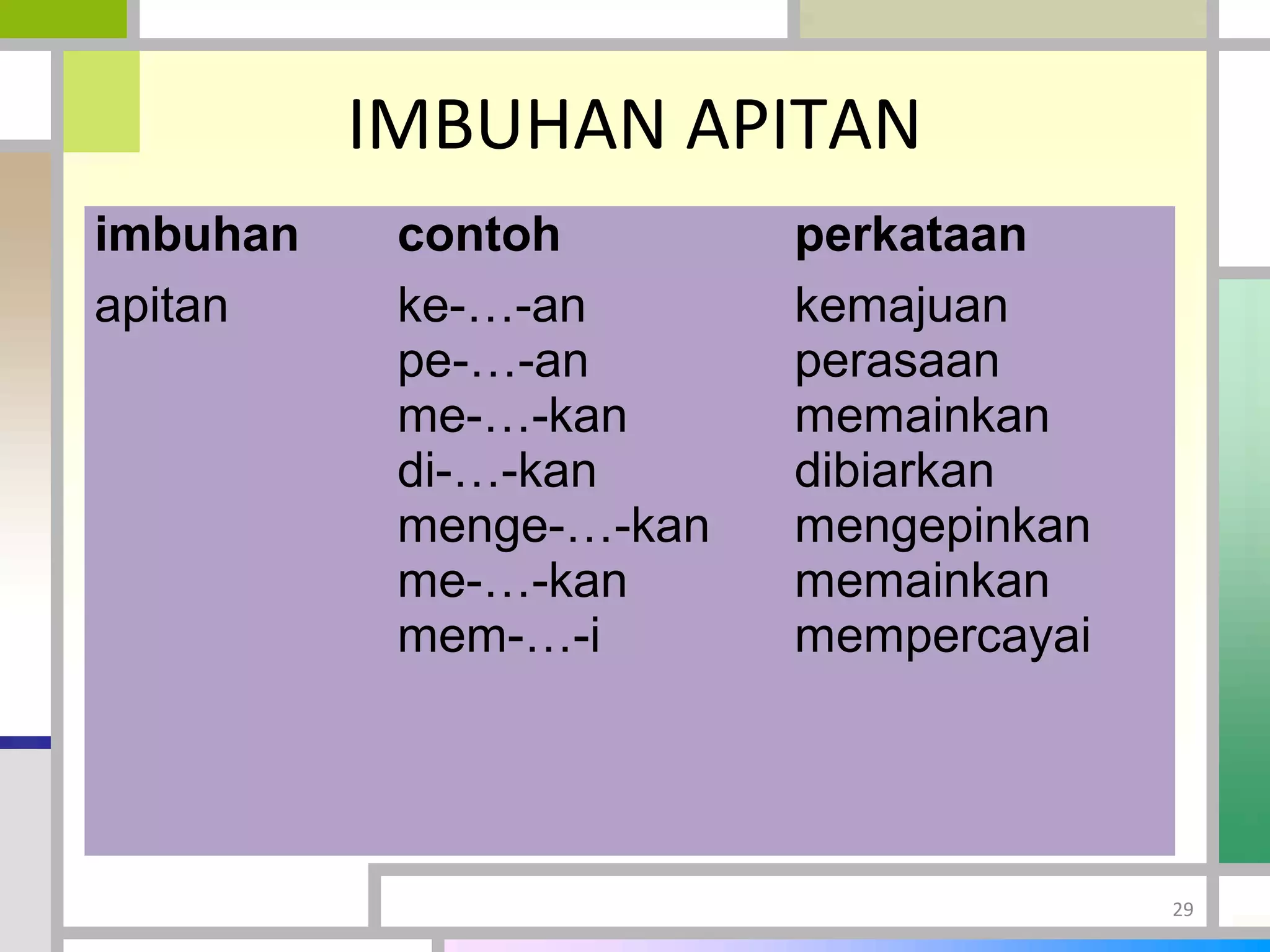 IMBUHAN APITAN

| imbuhan | contoh | perkataan |
|---|---|---|
| apitan | ke-…-an | kemajuan |
| | pe-…-an | perasaan |
| | me-…-kan | memainkan |
| | di-…-kan | dibiarkan |
| | menge-…-kan | mengepinkan |
| | me-…-kan | memainkan |
| | mem-…-i | mempercayai |

29